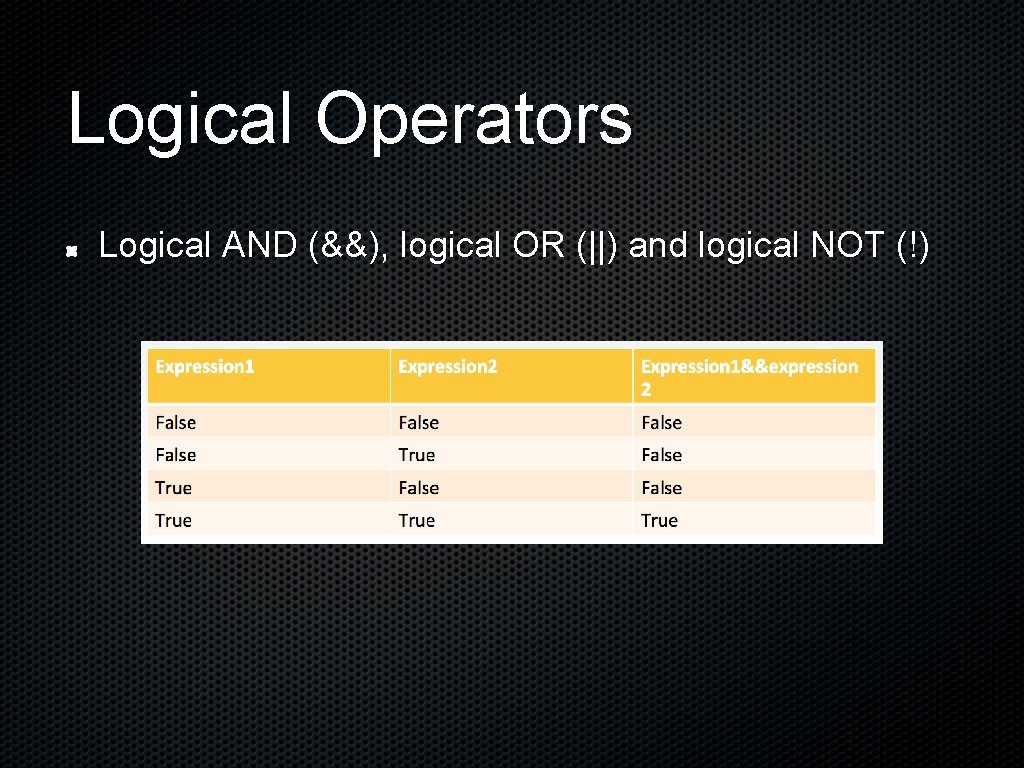 Logical Operators

Logical AND (&&), logical OR (||) and logical NOT (!)

| Expression1 | Expression2 | Expression1&&expression 2 |
|---|---|---|
| False | False | False |
| False | True | False |
| True | False | False |
| True | True | True |